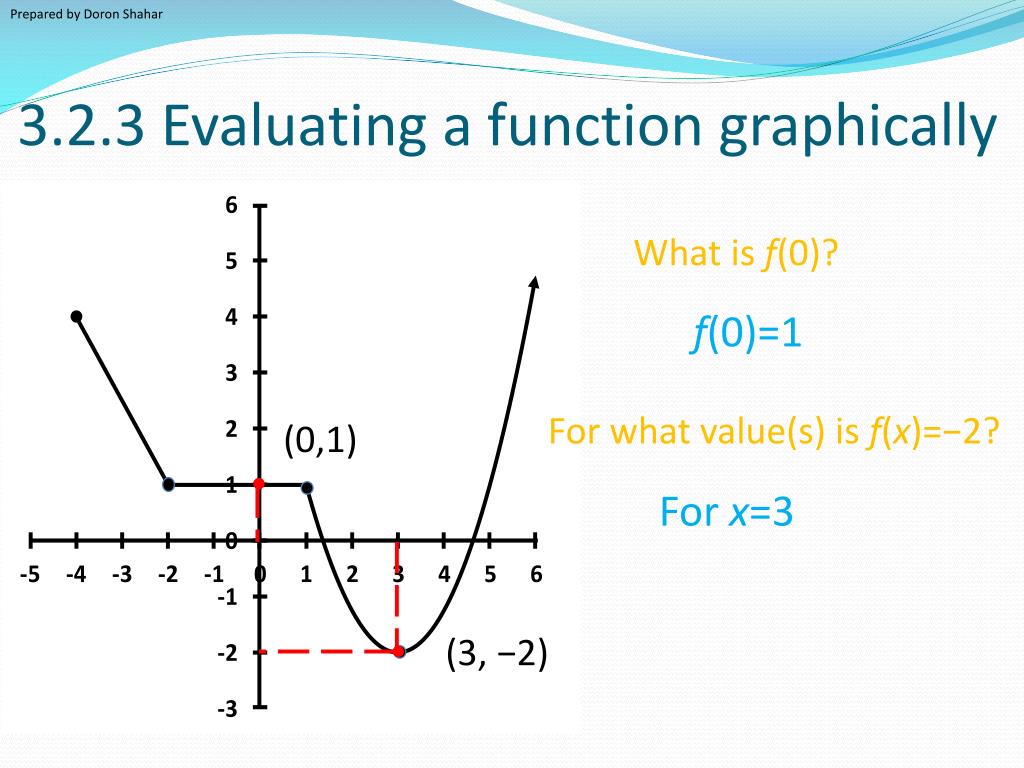 Prepared by Doron Shahar

3.2.3 Evaluating a function graphically

6
5
4
3
2
1
0
-1
-2
-3

-5 -4 -3 -2 -1 0 1 2 3 4 5 6

(0,1)

(3, −2)

What is $f(0)$?

$f(0)=1$

For what value(s) is $f(x)=-2$?

For $x=3$